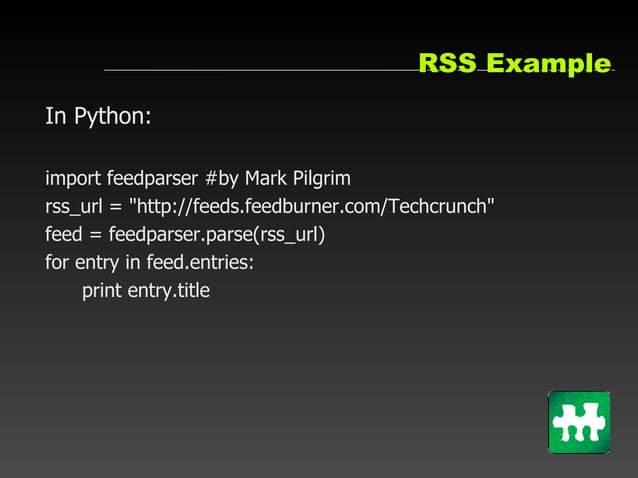 RSS Example

In Python:

import feedparser #by Mark Pilgrim
rss_url = "http://feeds.feedburner.com/Techcrunch"
feed = feedparser.parse(rss_url)
for entry in feed.entries:
    print entry.title